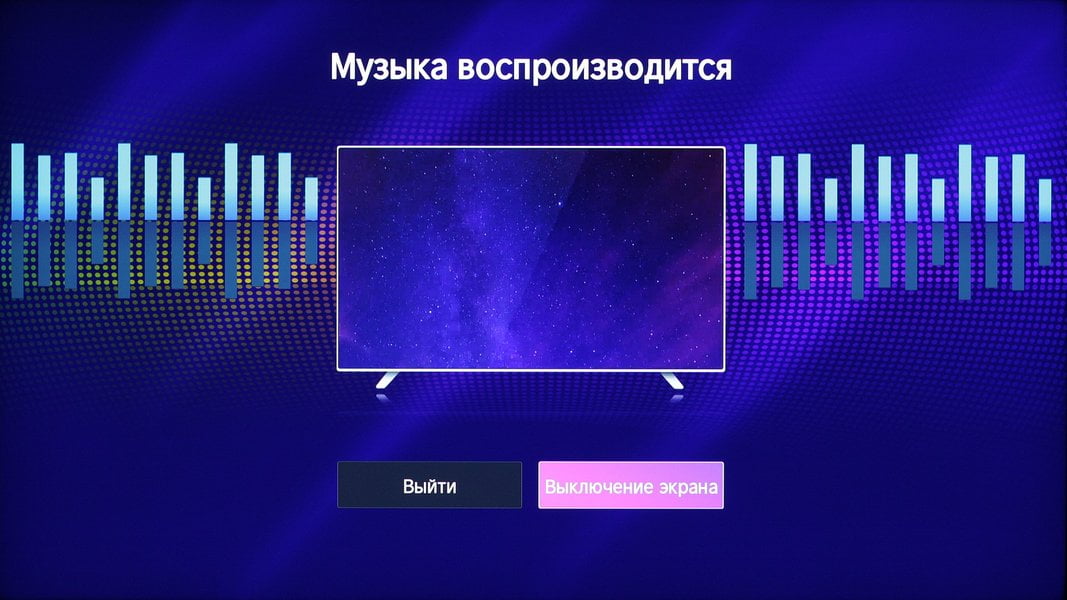 Музыка воспроизводится

Выйти

Выключение экрана